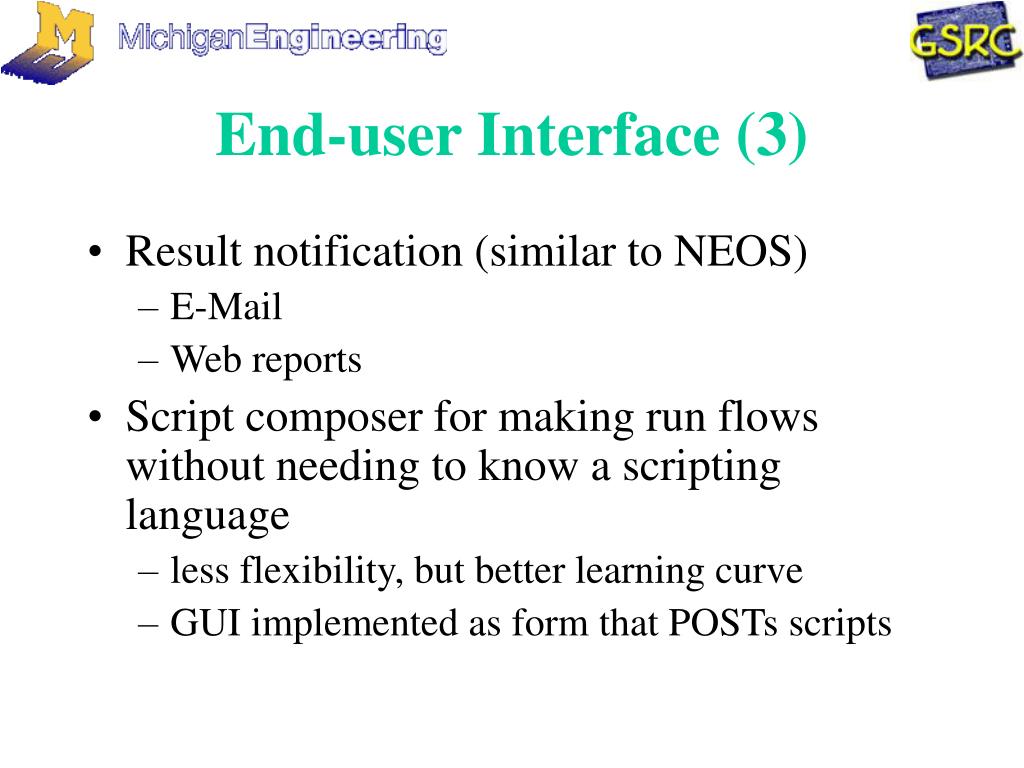 M MichiganEngineering

GSRC

End-user Interface (3)

• Result notification (similar to NEOS)
– E-Mail
– Web reports
• Script composer for making run flows without needing to know a scripting language
– less flexibility, but better learning curve
– GUI implemented as form that POSTs scripts